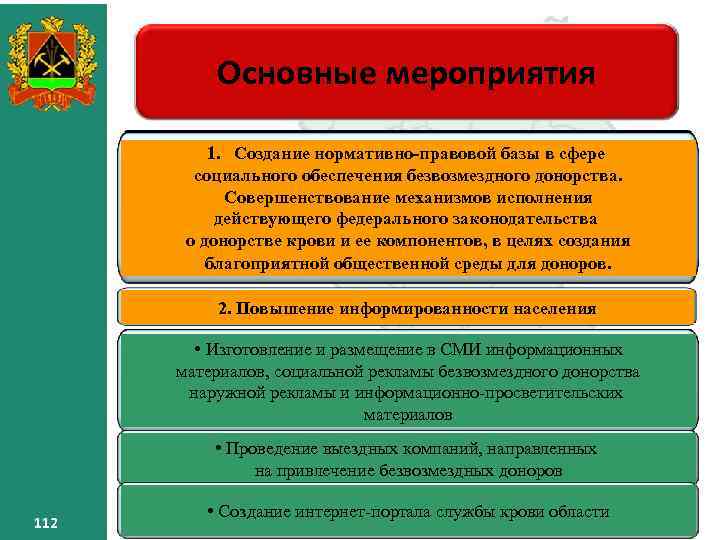 Основные мероприятия

1. Создание нормативно-правовой базы в сфере социального обеспечения безвозмездного донорства. Совершенствование механизмов исполнения действующего федерального законодательства о донорстве крови и ее компонентов, в целях создания благоприятной общественной среды для доноров.

2. Повышение информированности населения

• Изготовление и размещение в СМИ информационных материалов, социальной рекламы безвозмездного донорства наружной рекламы и информационно-просветительских материалов

• Проведение выездных компаний, направленных на привлечение безвозмездных доноров

• Создание интернет-портала службы крови области

112